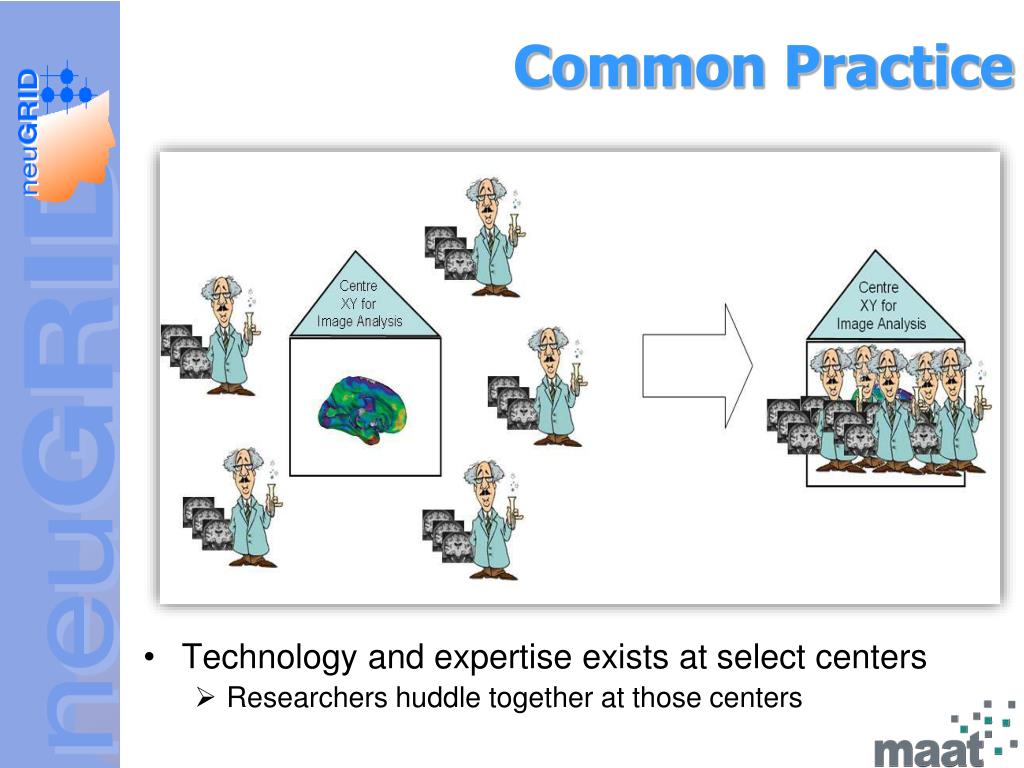 neuGRID

neuGRID

Common Practice

Centre XY for Image Analysis

Centre XY for Image Analysis

• Technology and expertise exists at select centers
➢ Researchers huddle together at those centers

maat